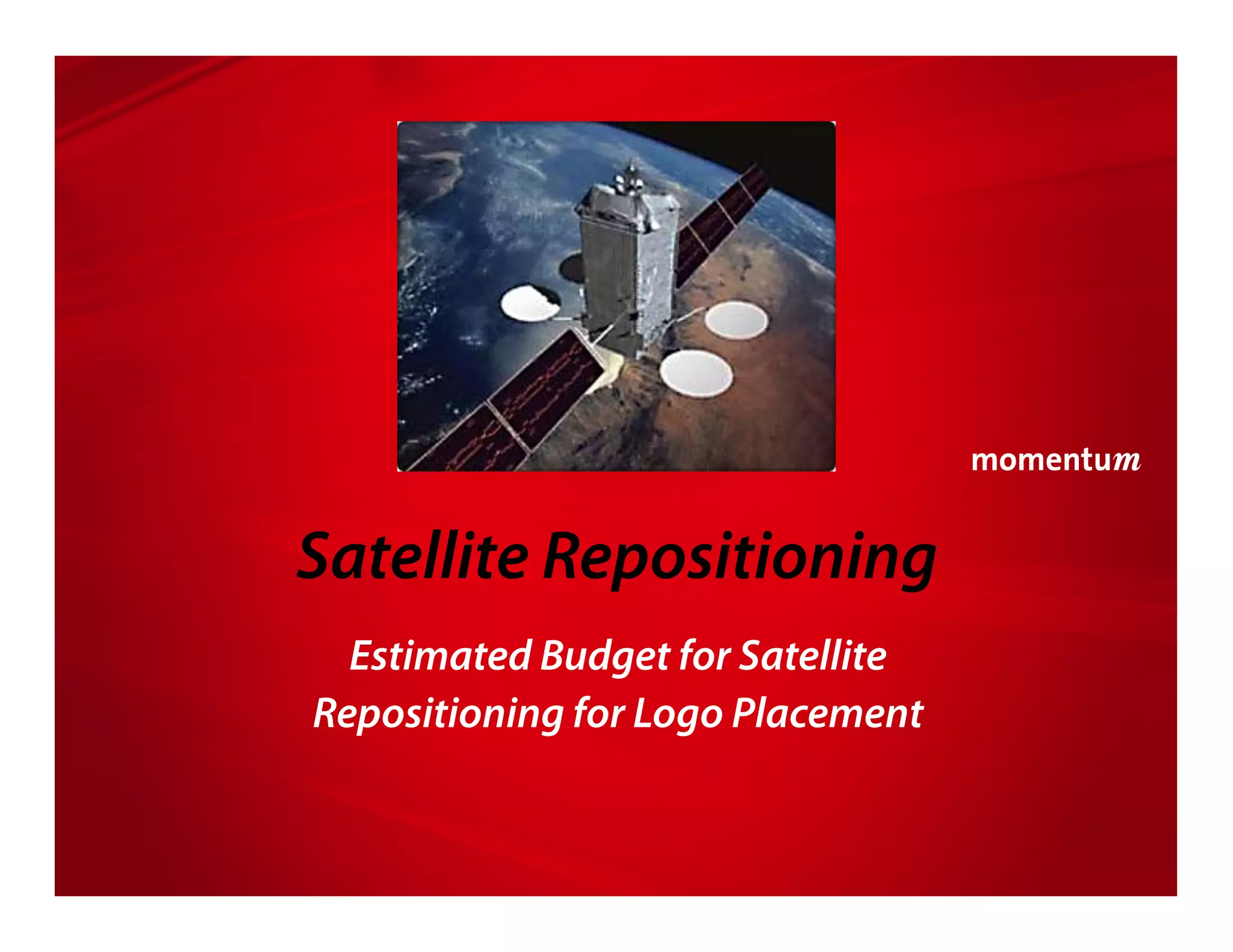 momentum

Satellite Repositioning

Estimated Budget for Satellite Repositioning for Logo Placement